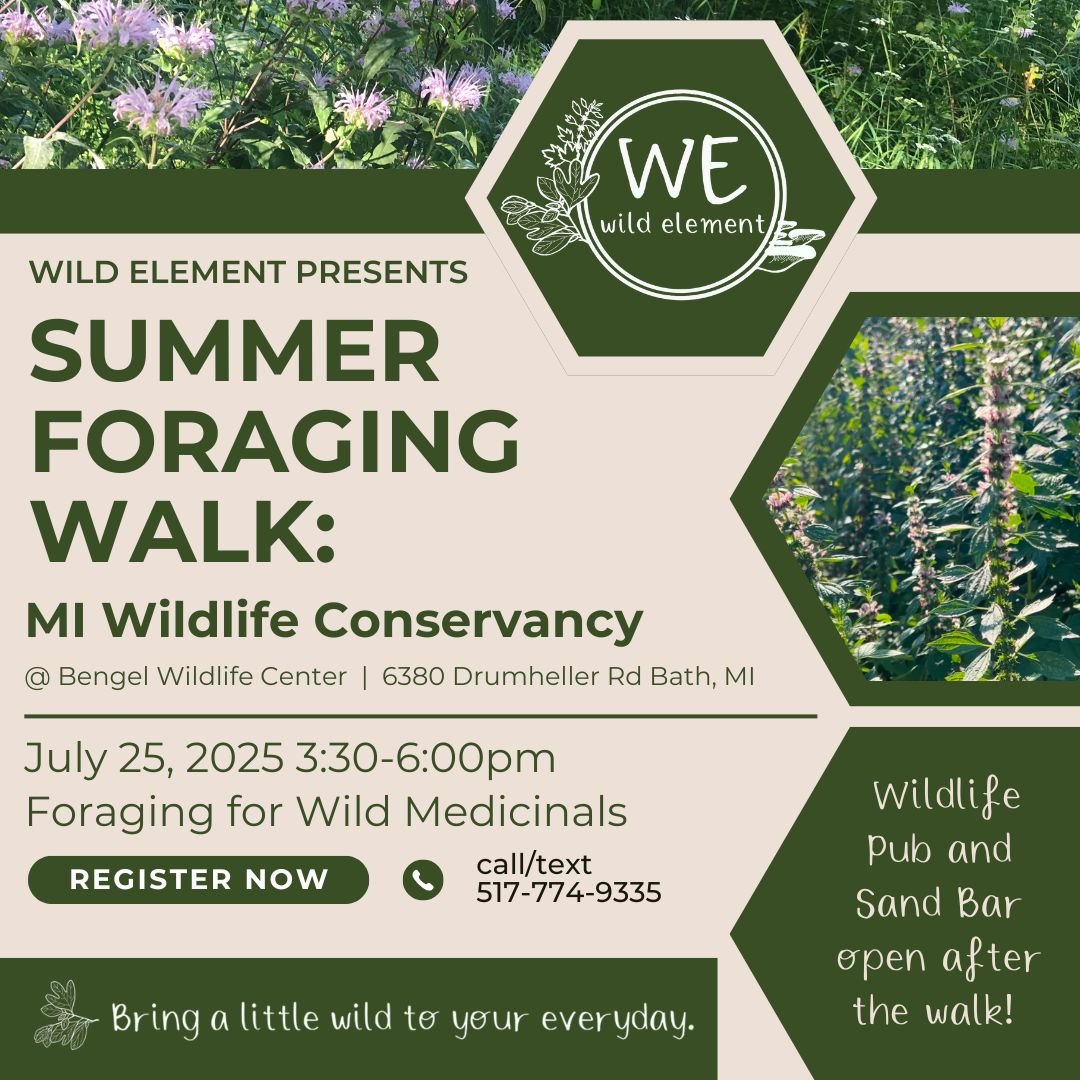 WE
wild element

WILD ELEMENT PRESENTS

SUMMER FORAGING WALK:

MI Wildlife Conservancy

@ Bengel Wildlife Center | 6380 Drumheller Rd Bath, MI

July 25, 2025 3:30-6:00pm
Foraging for Wild Medicinals

REGISTER NOW

call/text
517-774-9335

Wildlife Pub and Sand Bar open after the walk!

Bring a little wild to your everyday.